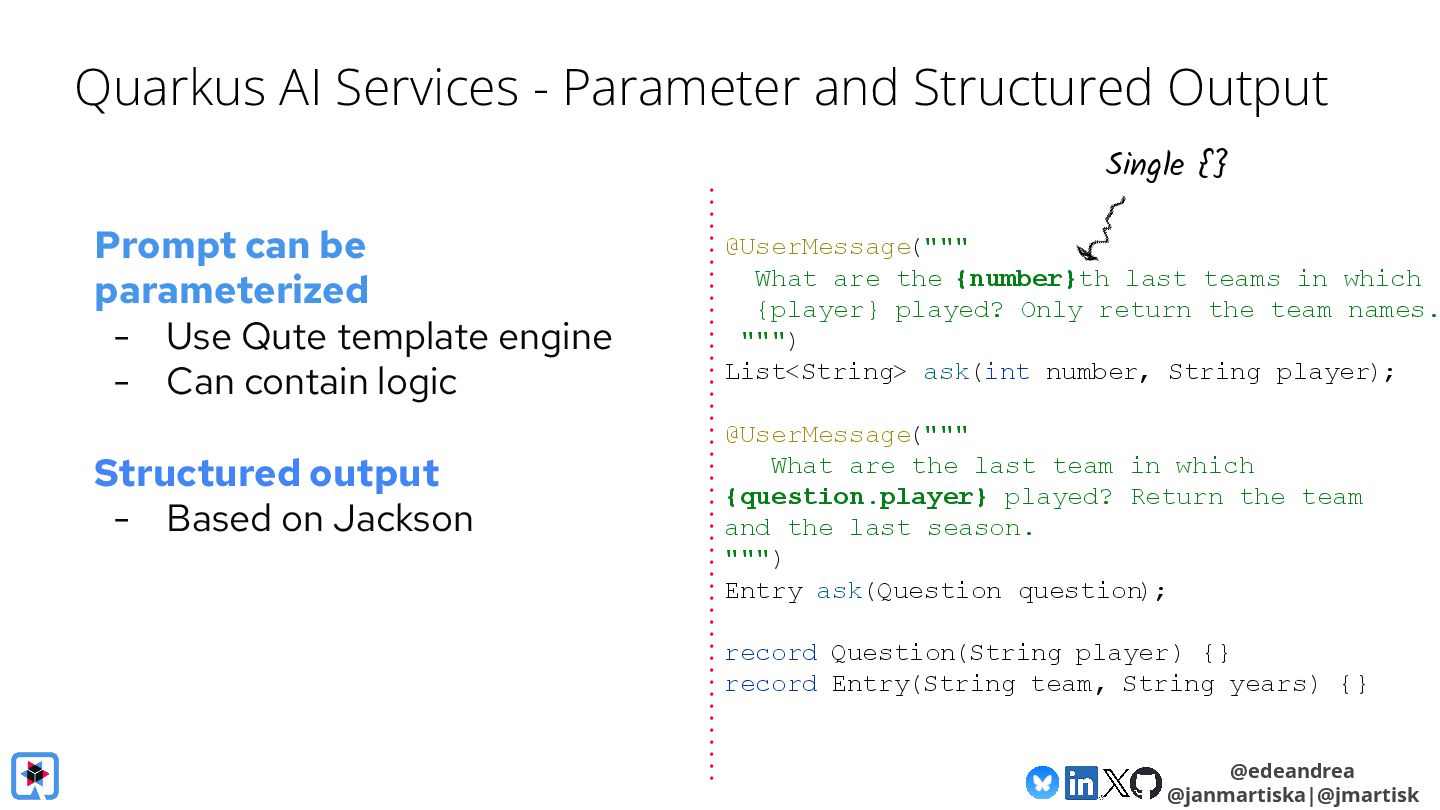 Quarkus AI Services - Parameter and Structured Output

Prompt can be parameterized
- Use Qute template engine
- Can contain logic

Structured output
- Based on Jackson

Single {}

@UserMessage("""
  What are the {number}th last teams in which
  {player} played? Only return the team names.
""")
List<String> ask(int number, String player);

@UserMessage("""
   What are the last team in which
{question.player} played? Return the team
and the last season.
""")
Entry ask(Question question);

record Question(String player) {}
record Entry(String team, String years) {}

in

@edeandrea
@janmartiska|@jmartisk